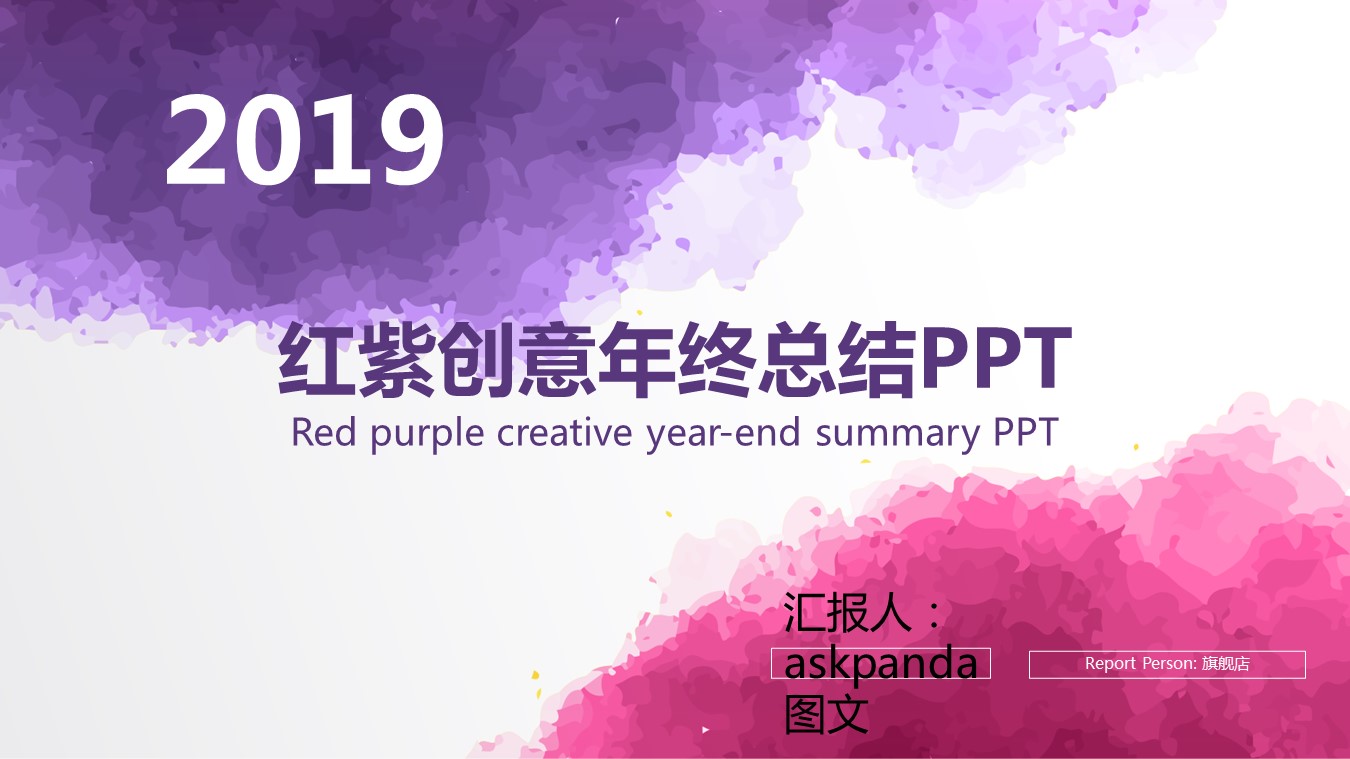 2019

红紫创意年终总结PPT

Red purple creative year-end summary PPT

汇报人：askpanda图文

Report Person: 旗舰店